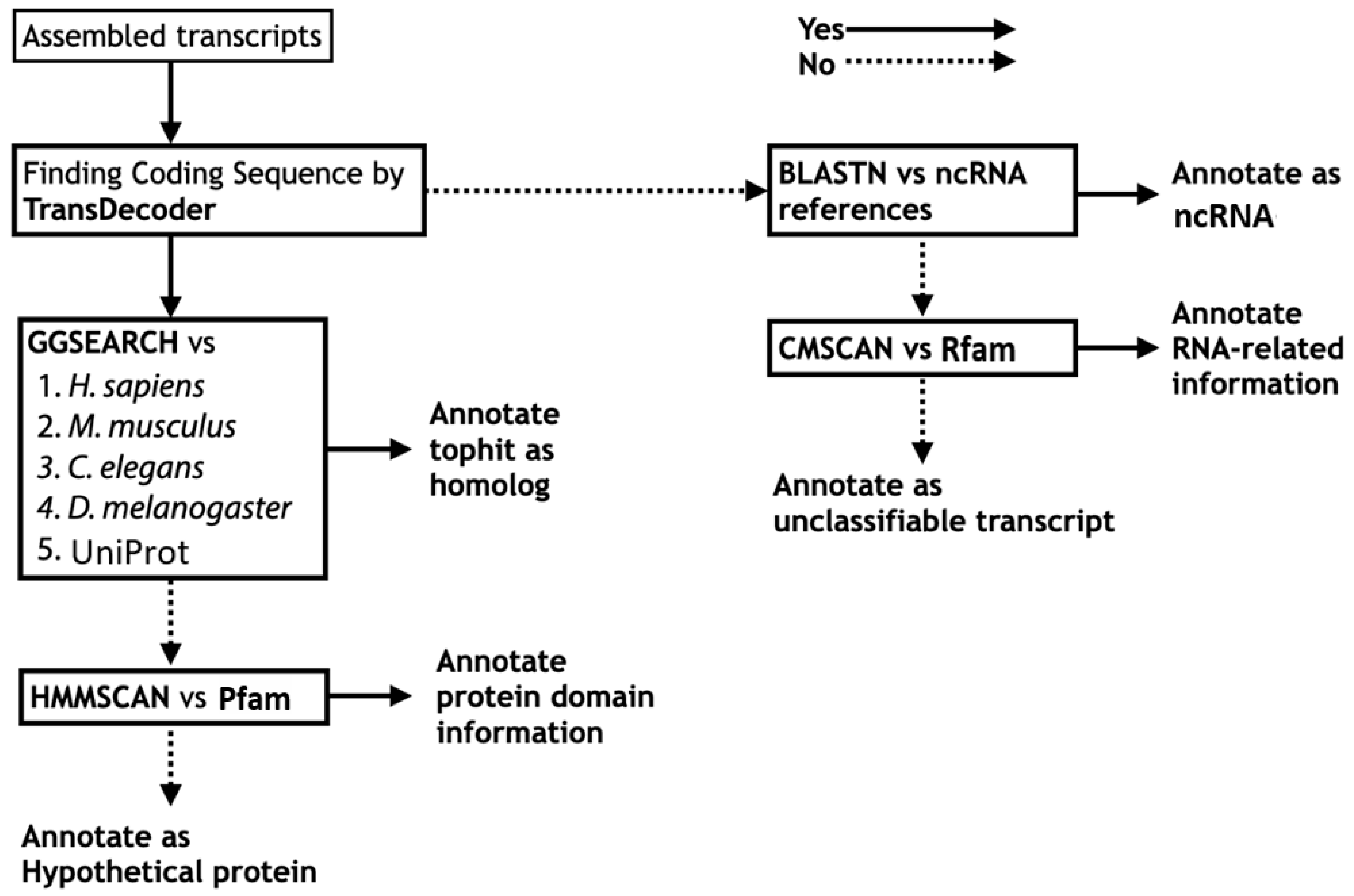 Assembled transcripts

Yes

No

Finding Coding Sequence by TransDecoder

BLASTN vs ncRNA references

Annotate as ncRNA

GGSEARCH vs
1. H. sapiens
2. M. musculus
3. C. elegans
4. D. melanogaster
5. UniProt

Annotate tophit as homolog

CMSCAN vs Rfam

Annotate RNA-related information

Annotate as unclassifiable transcript

HMMSCAN vs Pfam

Annotate protein domain information

Annotate as Hypothetical protein